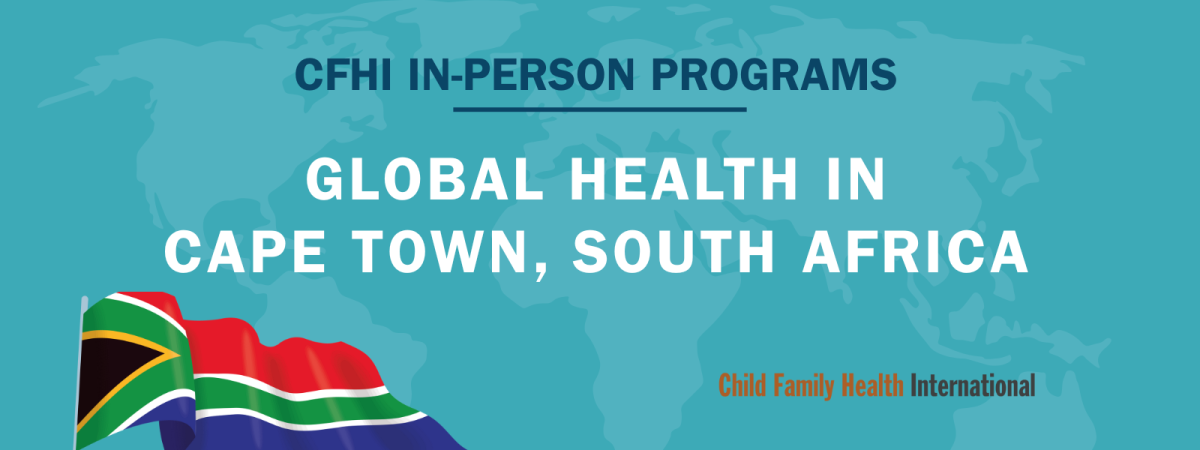 CFHI IN-PERSON PROGRAMS

GLOBAL HEALTH IN CAPE TOWN, SOUTH AFRICA

Child Family Health International